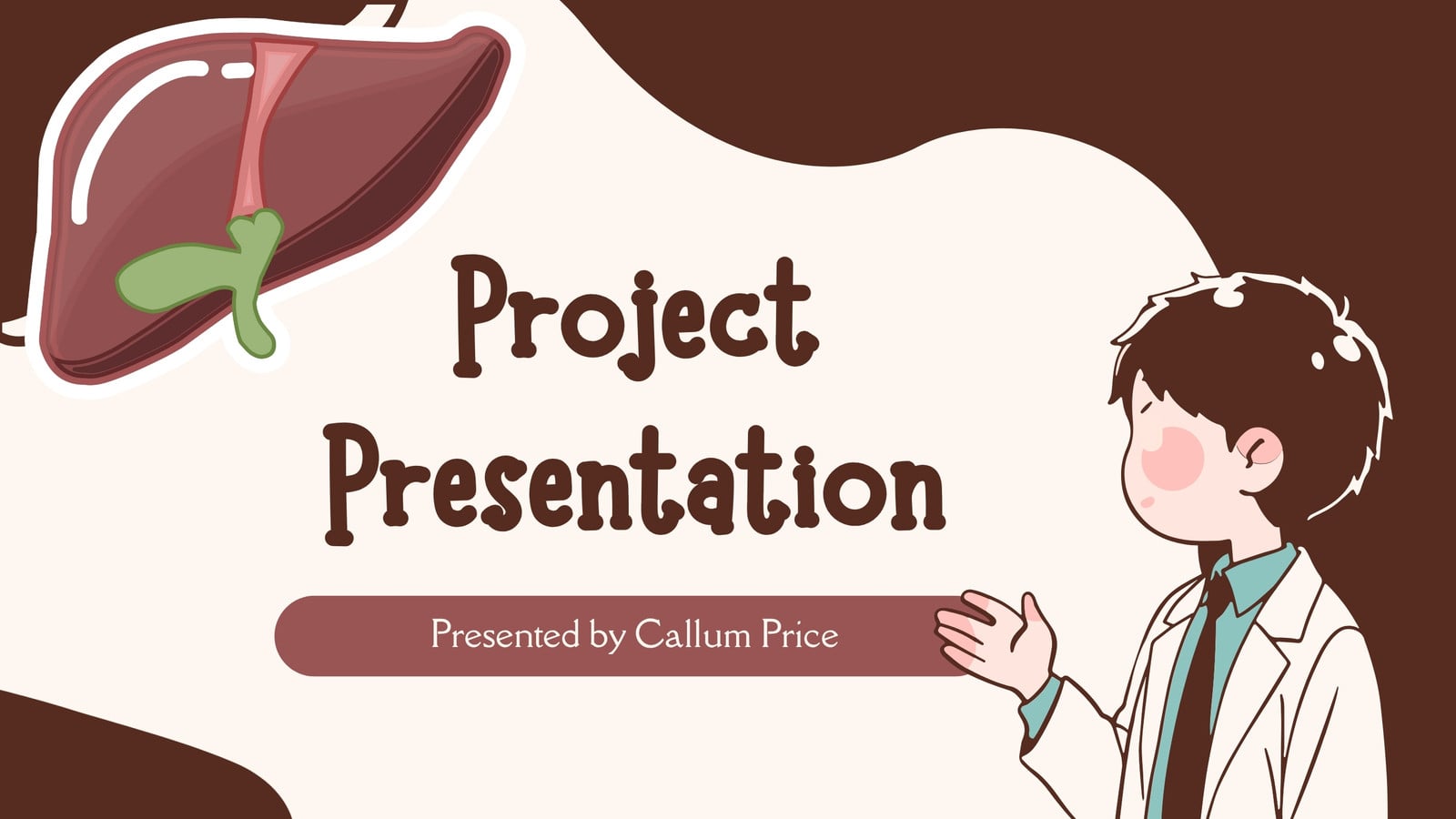 Project Presentation

Presented by Callum Price